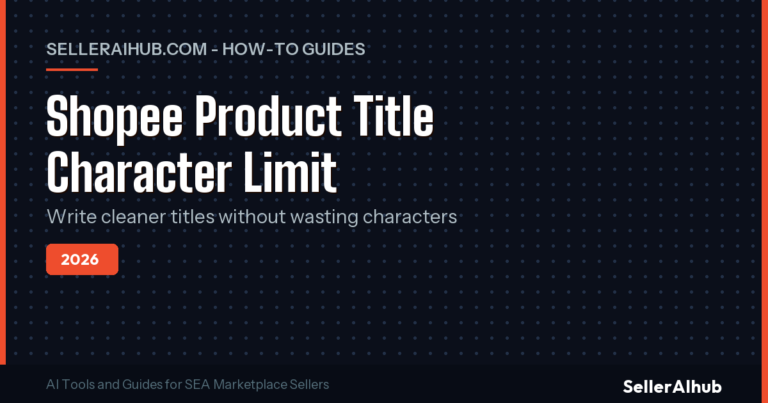 SELLERAIHUB.COM - HOW-TO GUIDES

Shopee Product Title Character Limit

Write cleaner titles without wasting characters

2026

AI Tools and Guides for SEA Marketplace Sellers

SellerAIhub